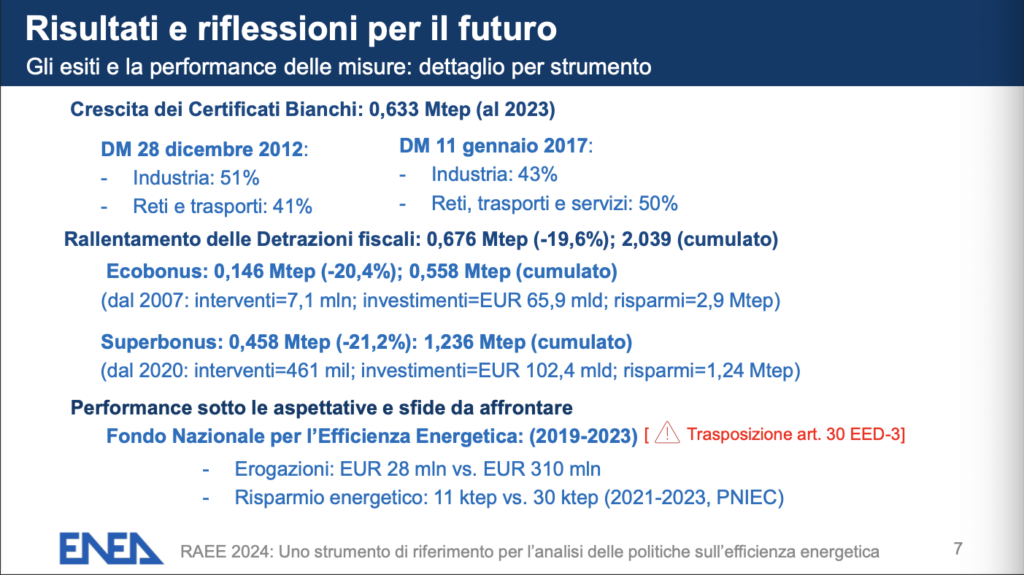 Risultati e riflessioni per il futuro
Gli esiti e la performance delle misure: dettaglio per strumento

Crescita dei Certificati Bianchi: 0,633 Mtep (al 2023)

DM 28 dicembre 2012:
- Industria: 51%
- Reti e trasporti: 41%

DM 11 gennaio 2017:
- Industria: 43%
- Reti, trasporti e servizi: 50%

Rallentamento delle Detrazioni fiscali: 0,676 Mtep (-19,6%); 2,039 (cumulato)

Ecobonus: 0,146 Mtep (-20,4%); 0,558 Mtep (cumulato)
(dal 2007: interventi=7,1 mln; investimenti=EUR 65,9 mld; risparmi=2,9 Mtep)

Superbonus: 0,458 Mtep (-21,2%): 1,236 Mtep (cumulato)
(dal 2020: interventi=461 mil; investimenti=EUR 102,4 mld; risparmi=1,24 Mtep)

Performance sotto le aspettative e sfide da affrontare
Fondo Nazionale per l'Efficienza Energetica: (2019-2023) [ Trasposizione art. 30 EED-3]
- Erogazioni: EUR 28 mln vs. EUR 310 mln
- Risparmio energetico: 11 ktep vs. 30 ktep (2021-2023, PNIEC)

ENEA
RAEE 2024: Uno strumento di riferimento per l'analisi delle politiche sull'efficienza energetica
7